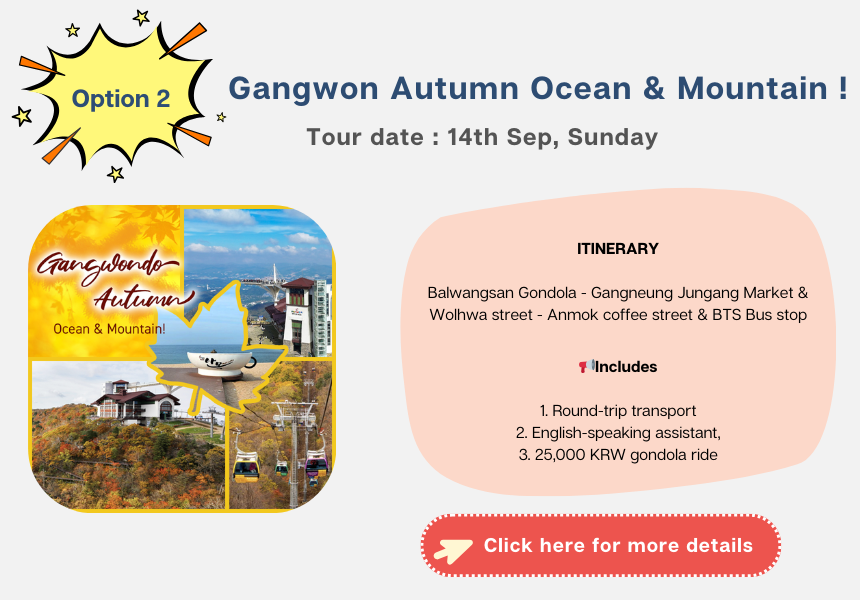 Option 2

Gangwon Autumn Ocean & Mountain !

Tour date : 14th Sep, Sunday

Gangwondo Autumn

Ocean & Mountain!

ITINERARY

Balwangsan Gondola - Gangneung Jungang Market & Wolhwa street - Anmok coffee street & BTS Bus stop

📢Includes

1. Round-trip transport
2. English-speaking assistant,
3. 25,000 KRW gondola ride

Click here for more details